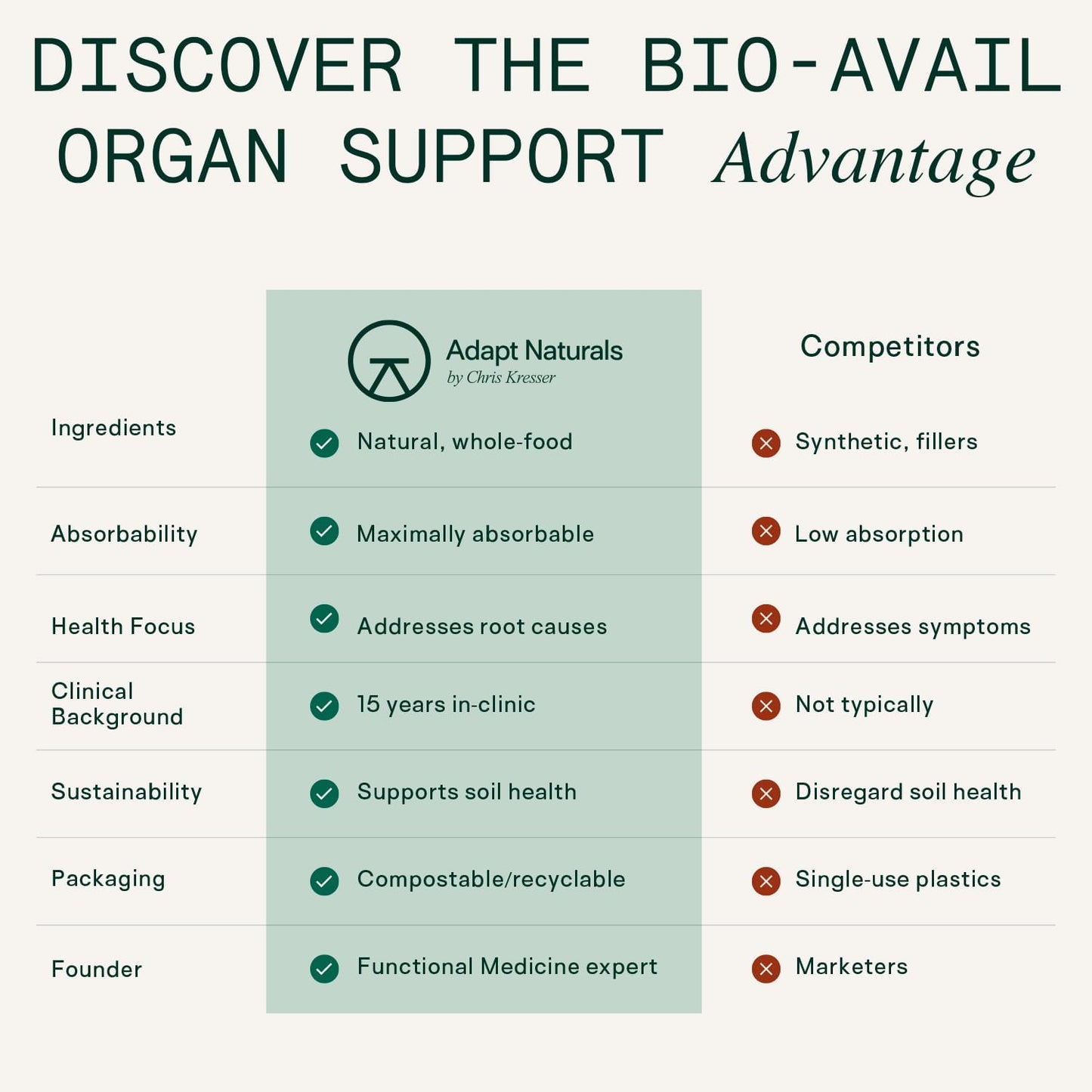 DISCOVER THE BIO-AVAIL ORGAN SUPPORT Advantage

| | Adapt Naturals by Chris Kresser | Competitors |
|---|---|---|
| Ingredients | Natural, whole-food | Synthetic, fillers |
| Absorbability | Maximally absorbable | Low absorption |
| Health Focus | Addresses root causes | Addresses symptoms |
| Clinical Background | 15 years in-clinic | Not typically |
| Sustainability | Supports soil health | Disregard soil health |
| Packaging | Compostable/recyclable | Single-use plastics |
| Founder | Functional Medicine expert | Marketers |